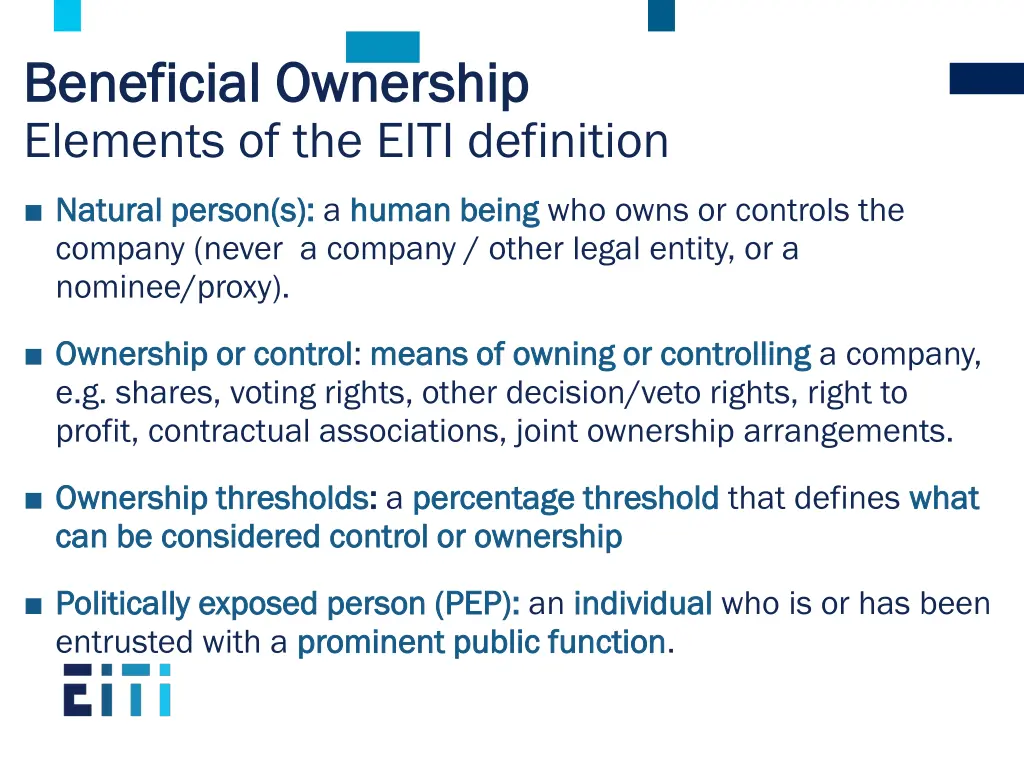 Beneficial Ownership
Elements of the EITI definition

■ Natural person(s): a human being who owns or controls the company (never a company / other legal entity, or a nominee/proxy).

■ Ownership or control: means of owning or controlling a company, e.g. shares, voting rights, other decision/veto rights, right to profit, contractual associations, joint ownership arrangements.

■ Ownership thresholds: a percentage threshold that defines what can be considered control or ownership

■ Politically exposed person (PEP): an individual who is or has been entrusted with a prominent public function.

EITI